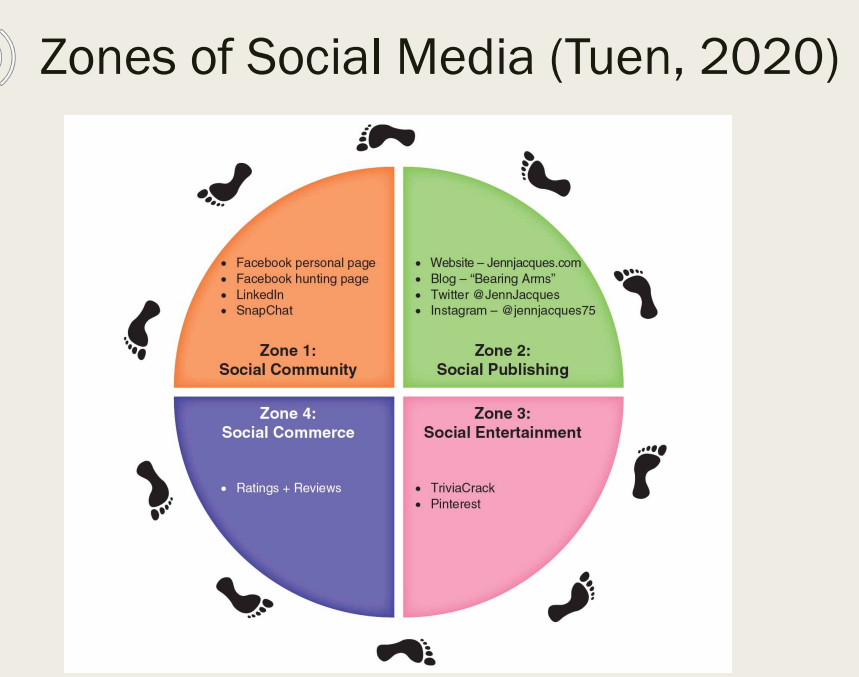 Zones of Social Media (Tuen, 2020)

- Facebook personal page
- Facebook hunting page
- LinkedIn
- SnapChat

Zone 1:
Social Community

- Website – Jennjacques.com
- Blog – "Bearing Arms"
- Twitter @JennJacques
- Instagram – @jennjacques75

Zone 2:
Social Publishing

Zone 4:
Social Commerce

- Ratings + Reviews

Zone 3:
Social Entertainment

- TriviaCrack
- Pinterest